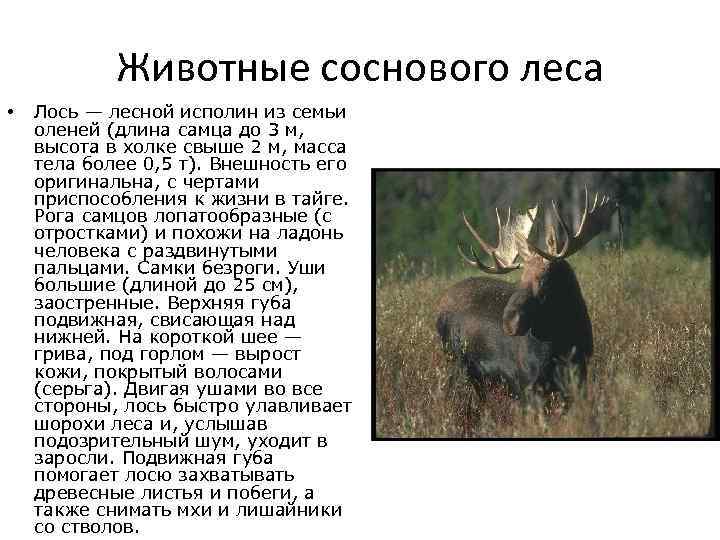 Животные соснового леса

• Лось — лесной исполин из семьи оленей (длина самца до 3 м, высота в холке свыше 2 м, масса тела более 0,5 т). Внешность его оригинальна, с чертами приспособления к жизни в тайге. Рога самцов лопатообразные (с отростками) и похожи на ладонь человека с раздвинутыми пальцами. Самки безроги. Уши большие (длиной до 25 см), заостренные. Верхняя губа подвижная, свисающая над нижней. На короткой шее — грива, под горлом — вырост кожи, покрытый волосами (серьга). Двигая ушами во все стороны, лось быстро улавливает шорохи леса и, услышав подозрительный шум, уходит в заросли. Подвижная губа помогает лосю захватывать древесные листья и побеги, а также снимать мхи и лишайники со стволов.